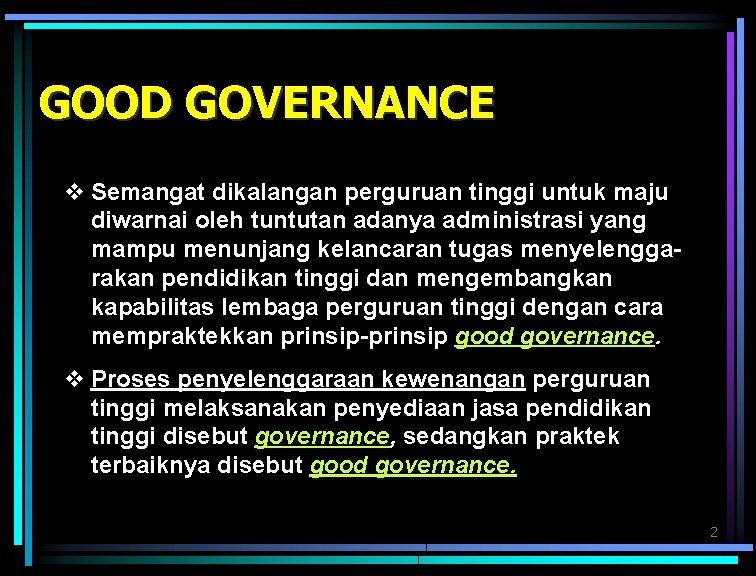 GOOD GOVERNANCE

❖ Semangat dikalangan perguruan tinggi untuk maju diwarnai oleh tuntutan adanya administrasi yang mampu menunjang kelancaran tugas menyelenggarakan pendidikan tinggi dan mengembangkan kapabilitas lembaga perguruan tinggi dengan cara mempraktekkan prinsip-prinsip good governance.

❖ Proses penyelenggaraan kewenangan perguruan tinggi melaksanakan penyediaan jasa pendidikan tinggi disebut governance, sedangkan praktek terbaiknya disebut good governance.

2